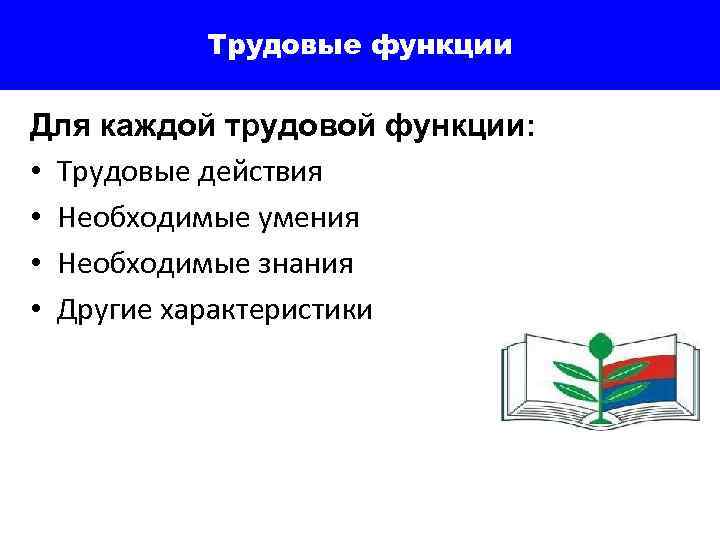 Трудовые функции

Для каждой трудовой функции:

• Трудовые действия
• Необходимые умения
• Необходимые знания
• Другие характеристики